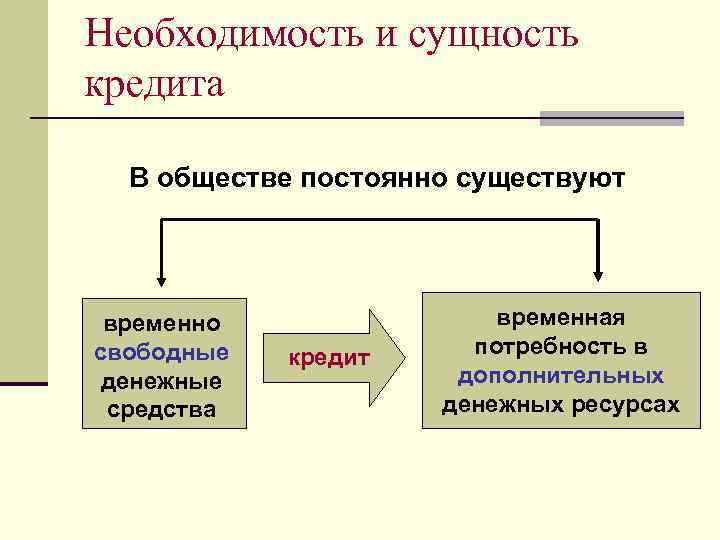 Необходимость и сущность кредита

В обществе постоянно существуют

временно свободные денежные средства

кредит

временная потребность в дополнительных денежных ресурсах